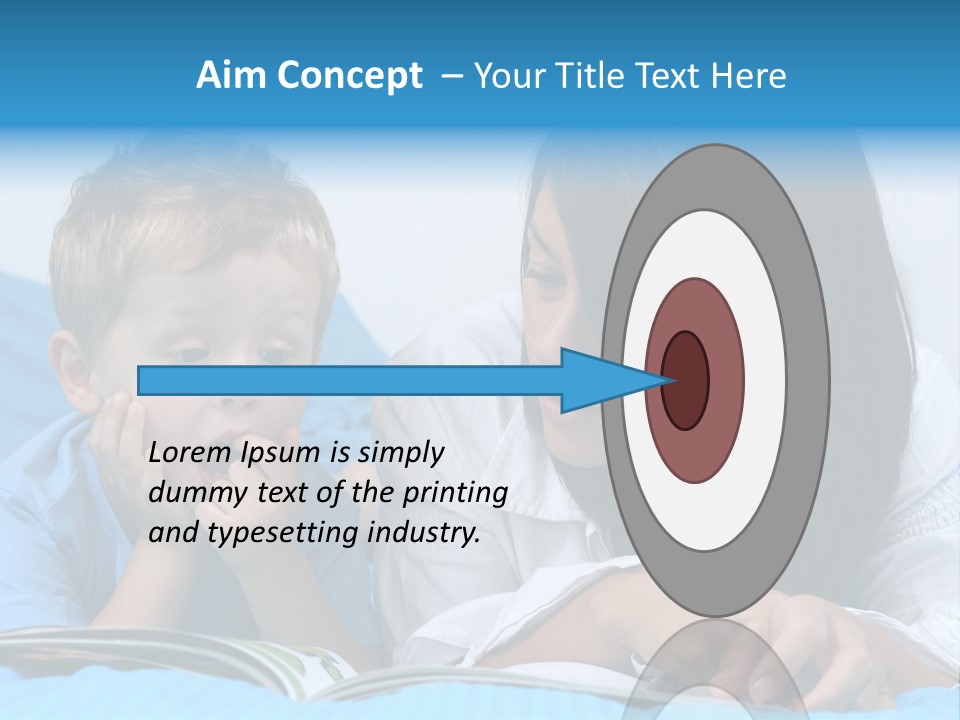 Aim Concept – Your Title Text Here

Lorem Ipsum is simply dummy text of the printing and typesetting industry.